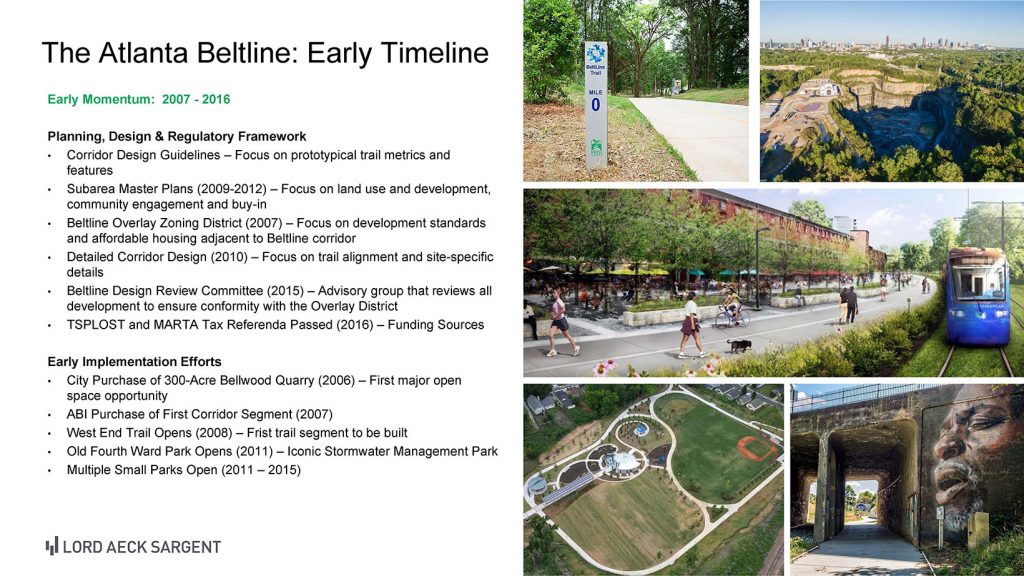 The Atlanta Beltline: Early Timeline

Early Momentum: 2007 - 2016

Planning, Design & Regulatory Framework
• Corridor Design Guidelines – Focus on prototypical trail metrics and features
• Subarea Master Plans (2009-2012) – Focus on land use and development, community engagement and buy-in
• Beltline Overlay Zoning District (2007) – Focus on development standards and affordable housing adjacent to Beltline corridor
• Detailed Corridor Design (2010) – Focus on trail alignment and site-specific details
• Beltline Design Review Committee (2015) – Advisory group that reviews all development to ensure conformity with the Overlay District
• TSPLOST and MARTA Tax Referenda Passed (2016) – Funding Sources

Early Implementation Efforts
• City Purchase of 300-Acre Bellwood Quarry (2006) – First major open space opportunity
• ABI Purchase of First Corridor Segment (2007)
• West End Trail Opens (2008) – Frist trail segment to be built
• Old Fourth Ward Park Opens (2011) – Iconic Stormwater Management Park
• Multiple Small Parks Open (2011 – 2015)

LORD AECK SARGENT

BeltLine Trail
MILE
0